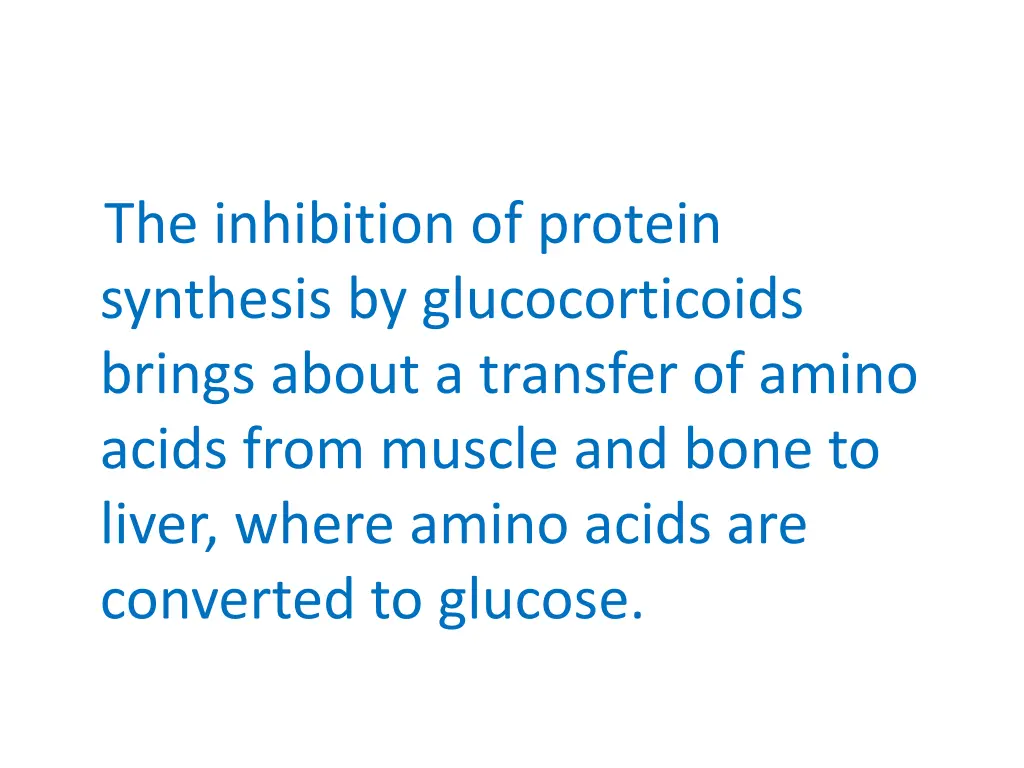 The inhibition of protein synthesis by glucocorticoids brings about a transfer of amino acids from muscle and bone to liver, where amino acids are converted to glucose.